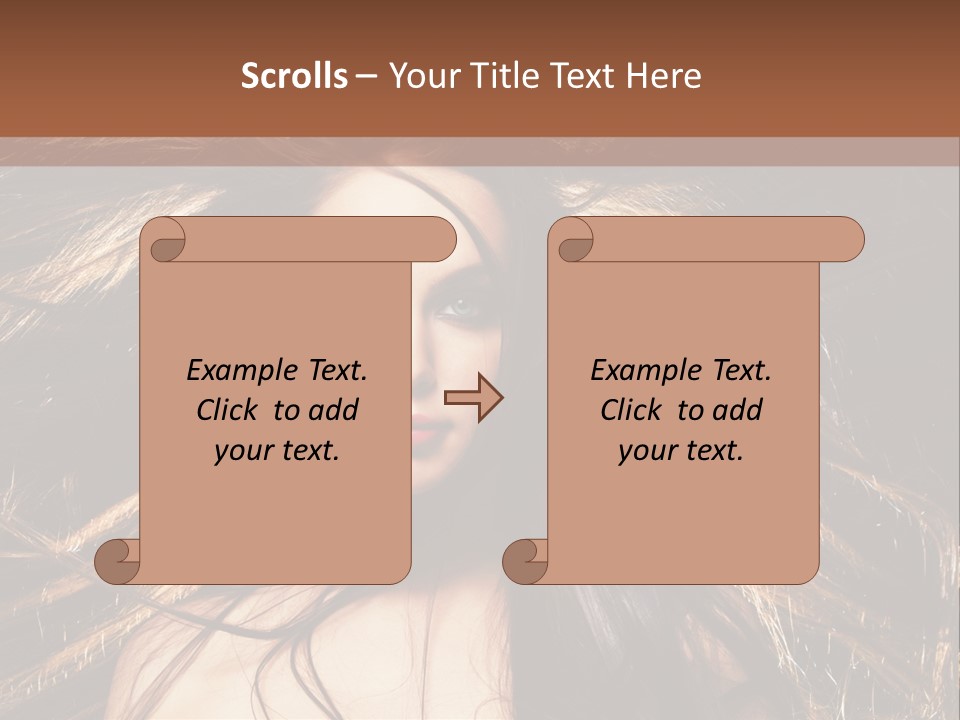 Scrolls – Your Title Text Here

Example Text. Click to add your text.

Example Text. Click to add your text.